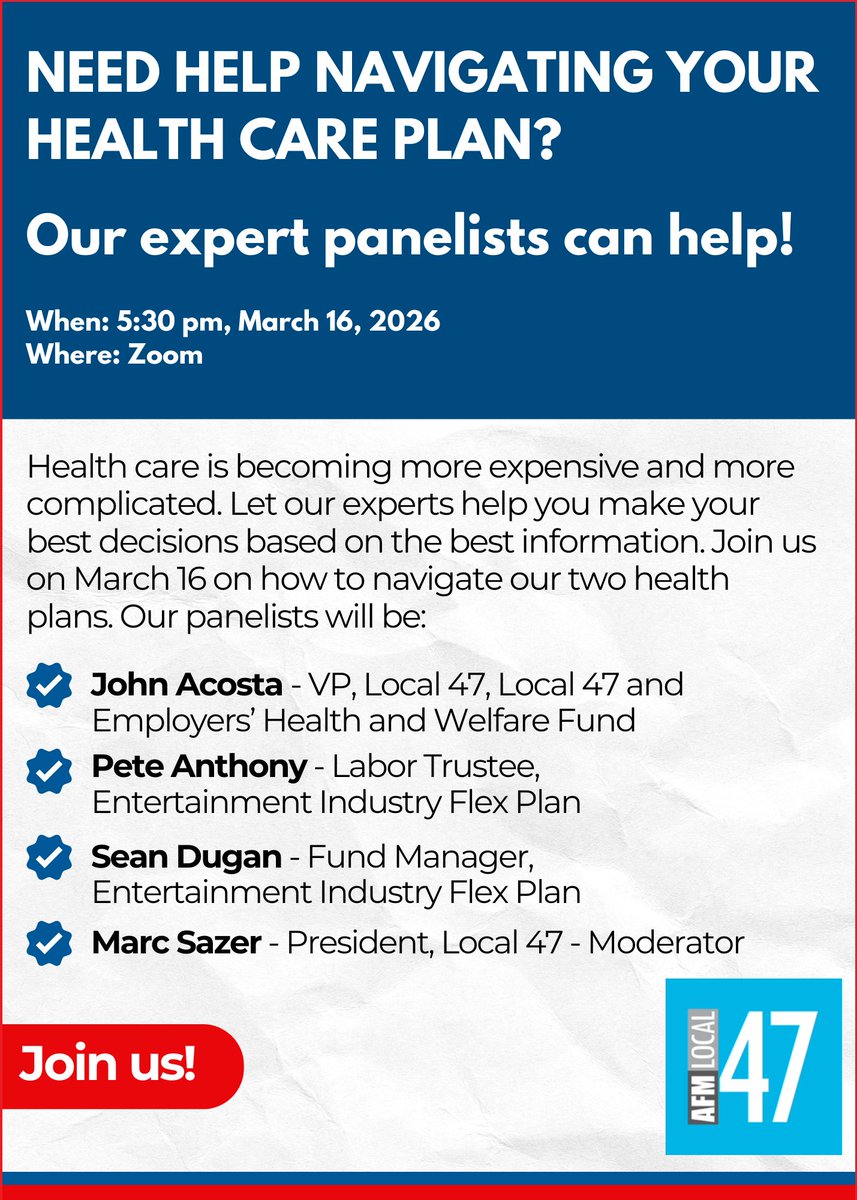 NEED HELP NAVIGATING YOUR HEALTH CARE PLAN?

Our expert panelists can help!

When: 5:30 pm, March 16, 2026
Where: Zoom

Health care is becoming more expensive and more complicated. Let our experts help you make your best decisions based on the best information. Join us on March 16 on how to navigate our two health plans. Our panelists will be:

John Acosta - VP, Local 47, Local 47 and Employers' Health and Welfare Fund

Pete Anthony - Labor Trustee, Entertainment Industry Flex Plan

Sean Dugan - Fund Manager, Entertainment Industry Flex Plan

Marc Sazer - President, Local 47 - Moderator

Join us!

AFM LOCAL 47